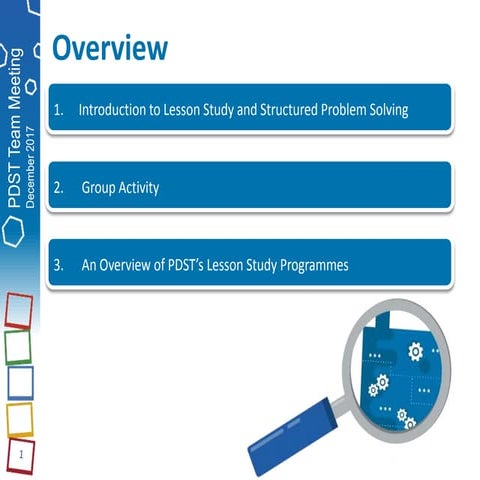 PDST Team Meeting
December 2017

Overview

1. Introduction to Lesson Study and Structured Problem Solving

2. Group Activity

3. An Overview of PDST's Lesson Study Programmes

1